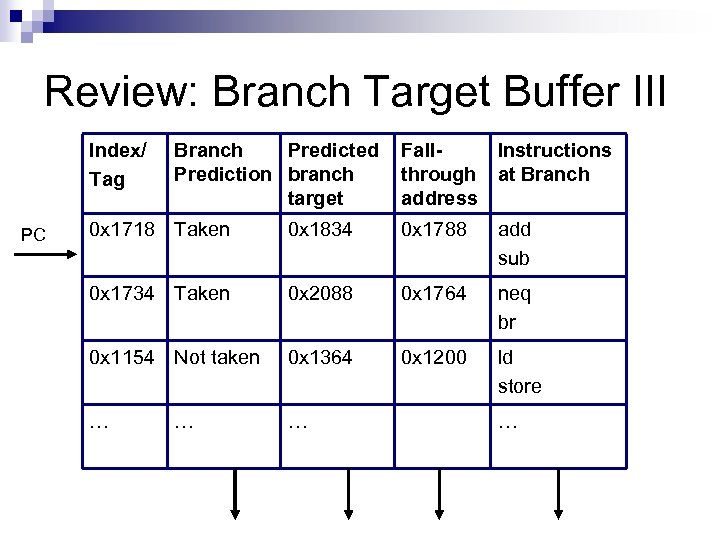 Review: Branch Target Buffer III

PC

| Index/ Tag | Branch Prediction | Predicted branch target | Fall-through address | Instructions at Branch |
|---|---|---|---|---|
| 0x1718 | Taken | 0x1834 | 0x1788 | add sub |
| 0x1734 | Taken | 0x2088 | 0x1764 | neq br |
| 0x1154 | Not taken | 0x1364 | 0x1200 | ld store |
| … | … | … | | … |